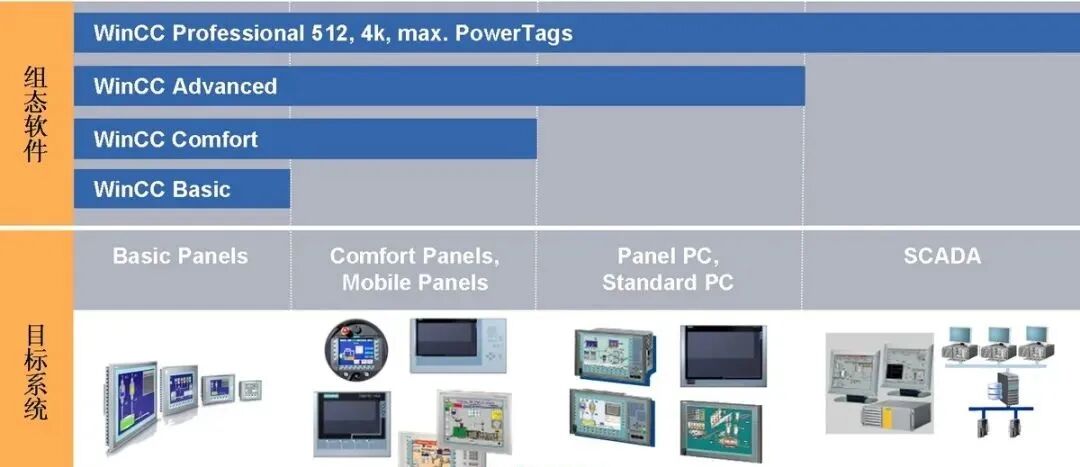 组态软件

WinCC Professional 512, 4k, max. PowerTags

WinCC Advanced

WinCC Comfort

WinCC Basic

目标系统

Basic Panels

Comfort Panels, Mobile Panels

Panel PC, Standard PC

SCADA